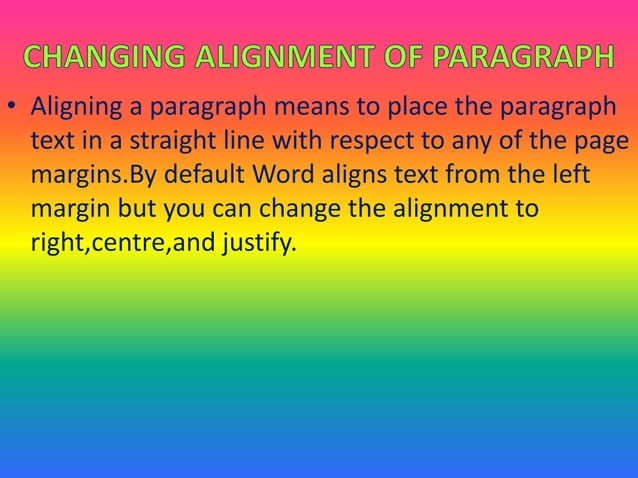 CHANGING ALIGNMENT OF PARAGRAPH

• Aligning a paragraph means to place the paragraph text in a straight line with respect to any of the page margins.By default Word aligns text from the left margin but you can change the alignment to right,centre,and justify.